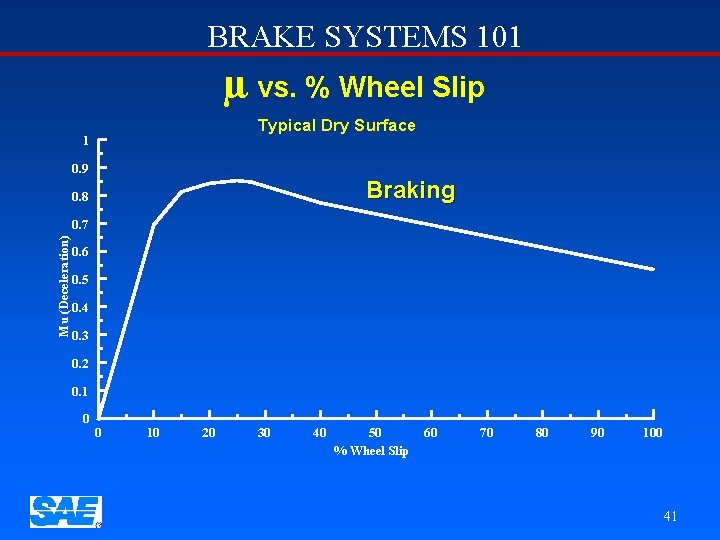 BRAKE SYSTEMS 101

$\mu$ vs. % Wheel Slip

Typical Dry Surface

Braking

Mu (Deceleration)

1
0.9
0.8
0.7
0.6
0.5
0.4
0.3
0.2
0.1
0

0 10 20 30 40 50 60 70 80 90 100

% Wheel Slip

SAE

41